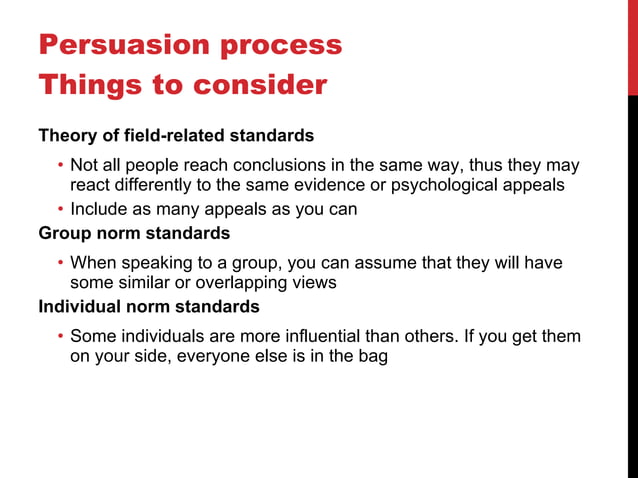 Persuasion process
Things to consider

Theory of field-related standards

• Not all people reach conclusions in the same way, thus they may react differently to the same evidence or psychological appeals
• Include as many appeals as you can

Group norm standards

• When speaking to a group, you can assume that they will have some similar or overlapping views

Individual norm standards

• Some individuals are more influential than others. If you get them on your side, everyone else is in the bag